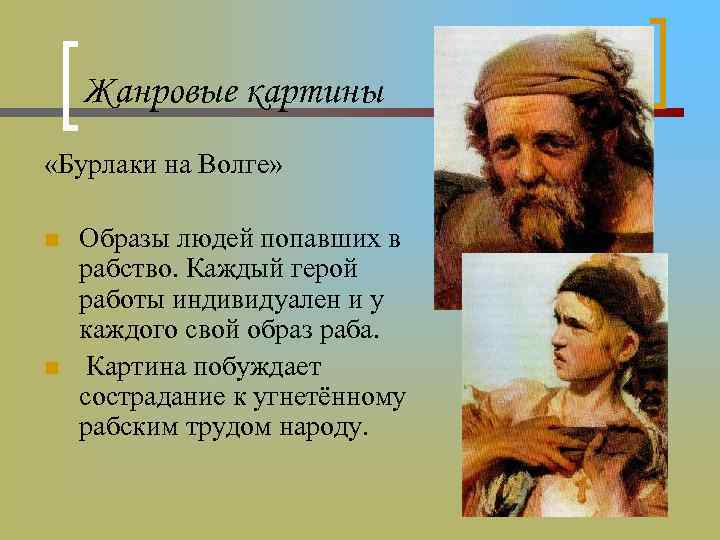 Жанровые картины

«Бурлаки на Волге»

Образы людей попавших в рабство. Каждый герой работы индивидуален и у каждого свой образ раба.

Картина побуждает сострадание к угнетённому рабским трудом народу.